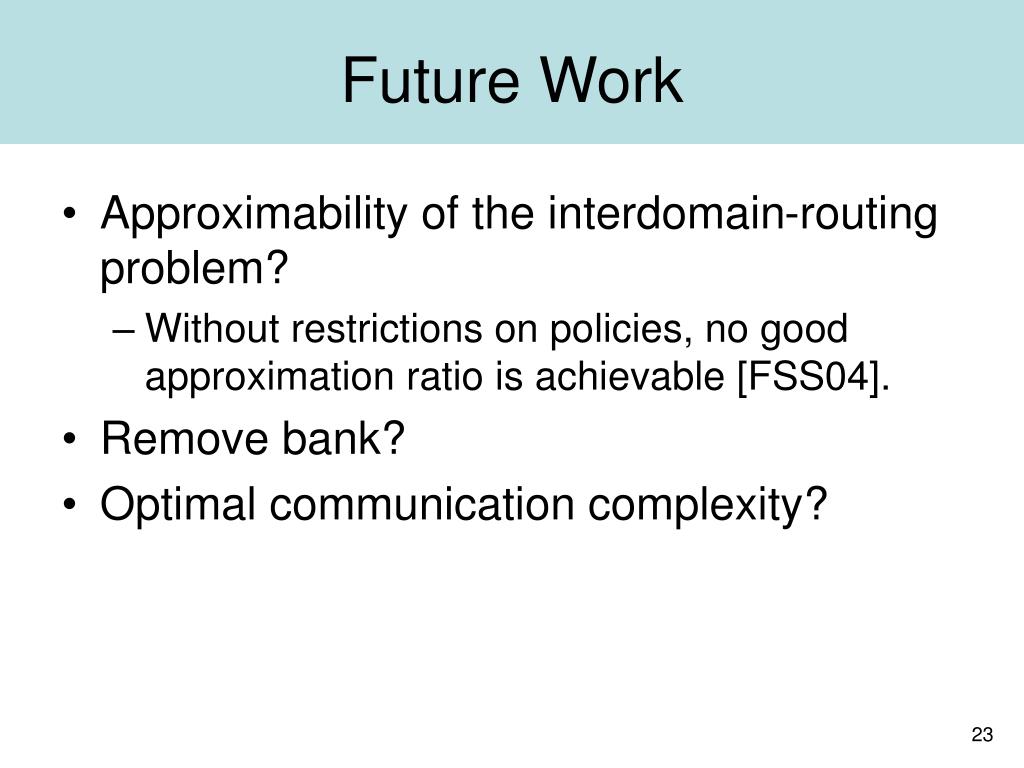 Future Work

• Approximability of the interdomain-routing problem?
– Without restrictions on policies, no good approximation ratio is achievable [FSS04].
• Remove bank?
• Optimal communication complexity?

23